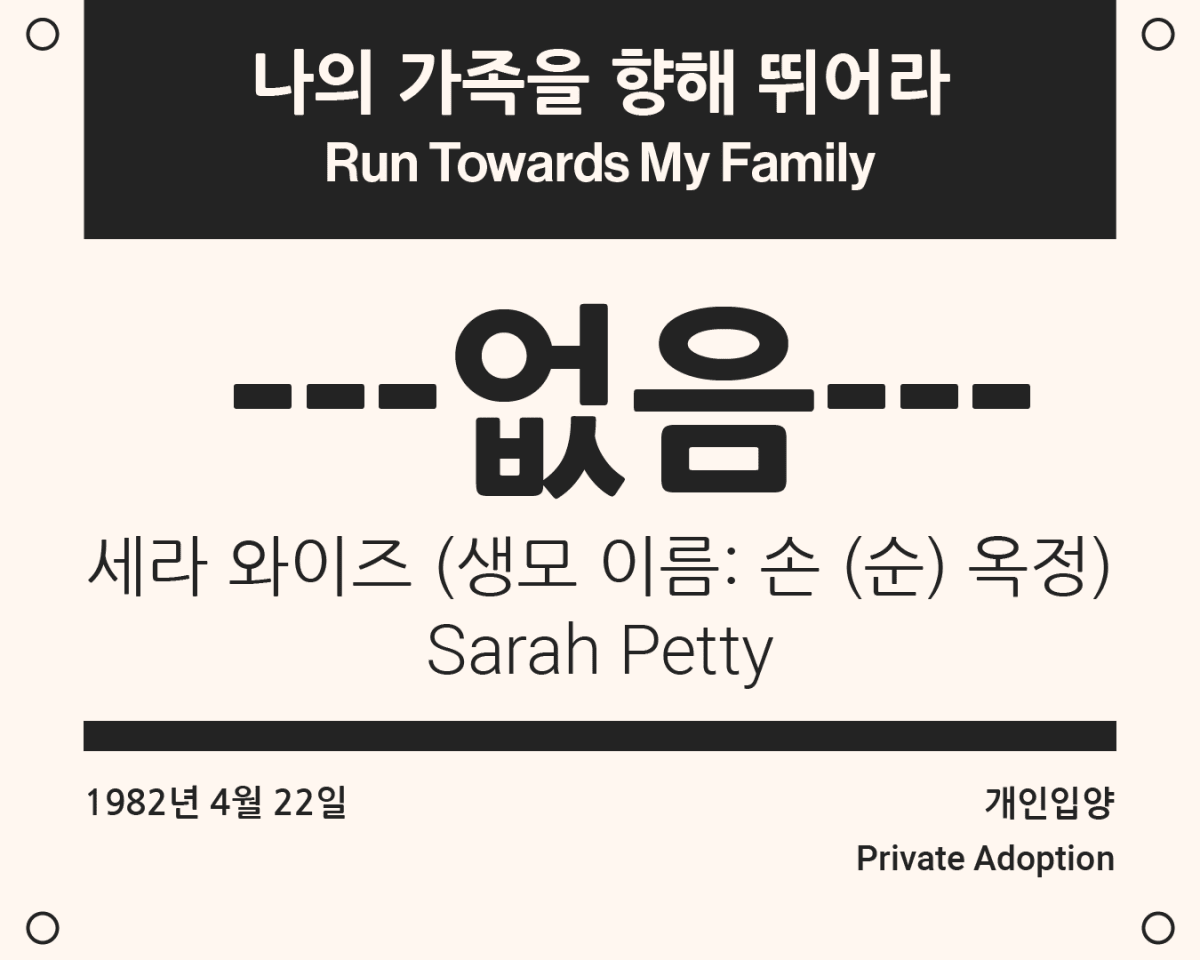 나의 가족을 향해 뛰어라
Run Towards My Family

---없음---

세라 와이즈 (생모 이름: 손 (순) 옥정)
Sarah Petty

1982년 4월 22일

개인입양
Private Adoption